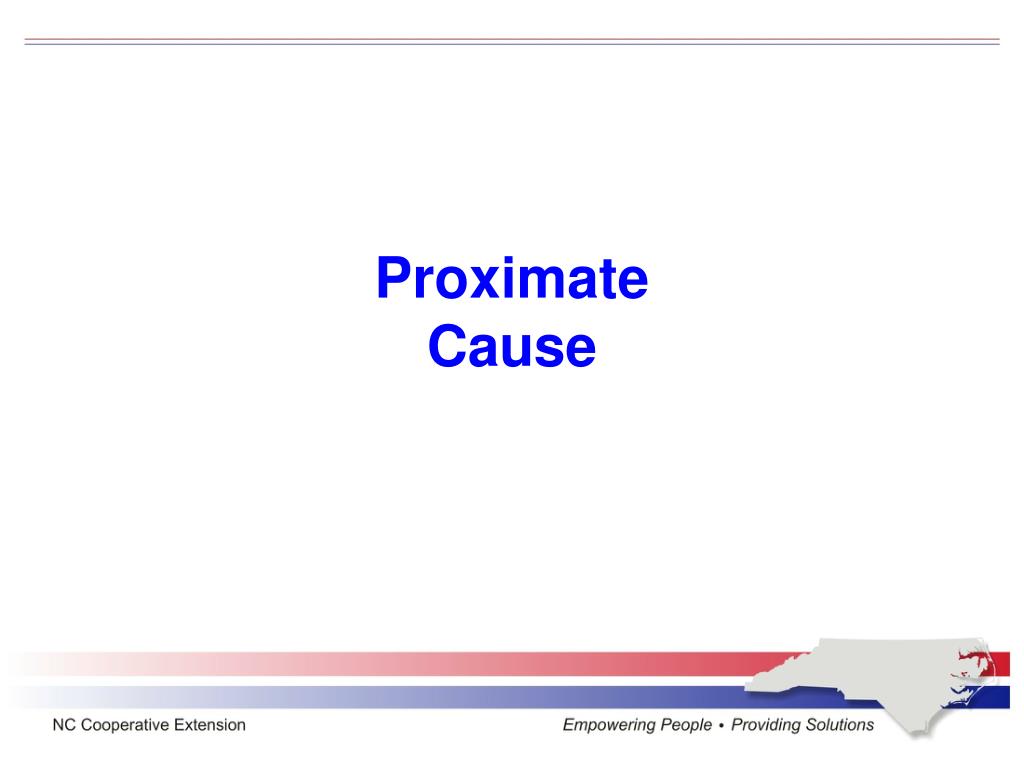 Proximate
Cause

NC Cooperative Extension

Empowering People • Providing Solutions